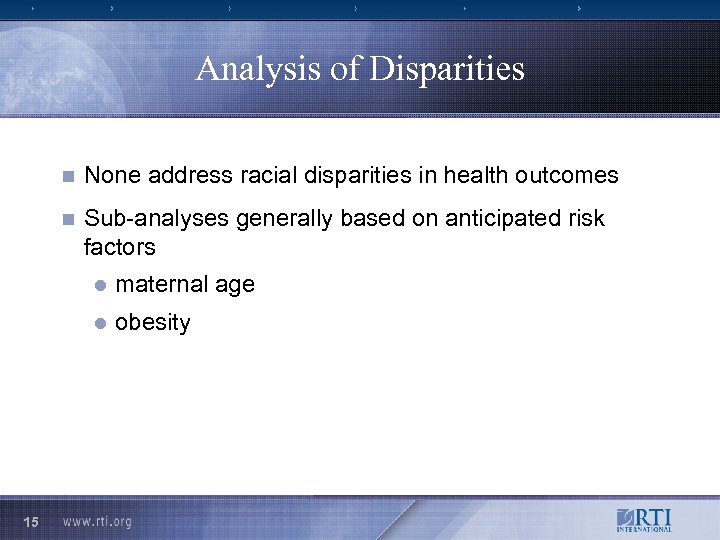 Analysis of Disparities

None address racial disparities in health outcomes

Sub-analyses generally based on anticipated risk factors

maternal age

obesity

15 www.rti.org

RTI INTERNATIONAL